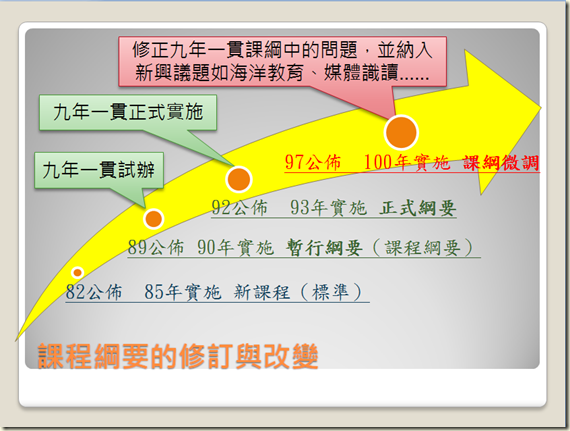 修正九年一貫課綱中的問題，並納入新興議題如海洋教育、媒體識讀......

九年一貫正式實施

九年一貫試辦

97公佈　100年實施 課綱微調

92公佈　93年實施 正式綱要

89公佈 90年實施 暫行綱要（課程綱要）

82公佈　85年實施 新課程（標準）

課程綱要的修訂與改變